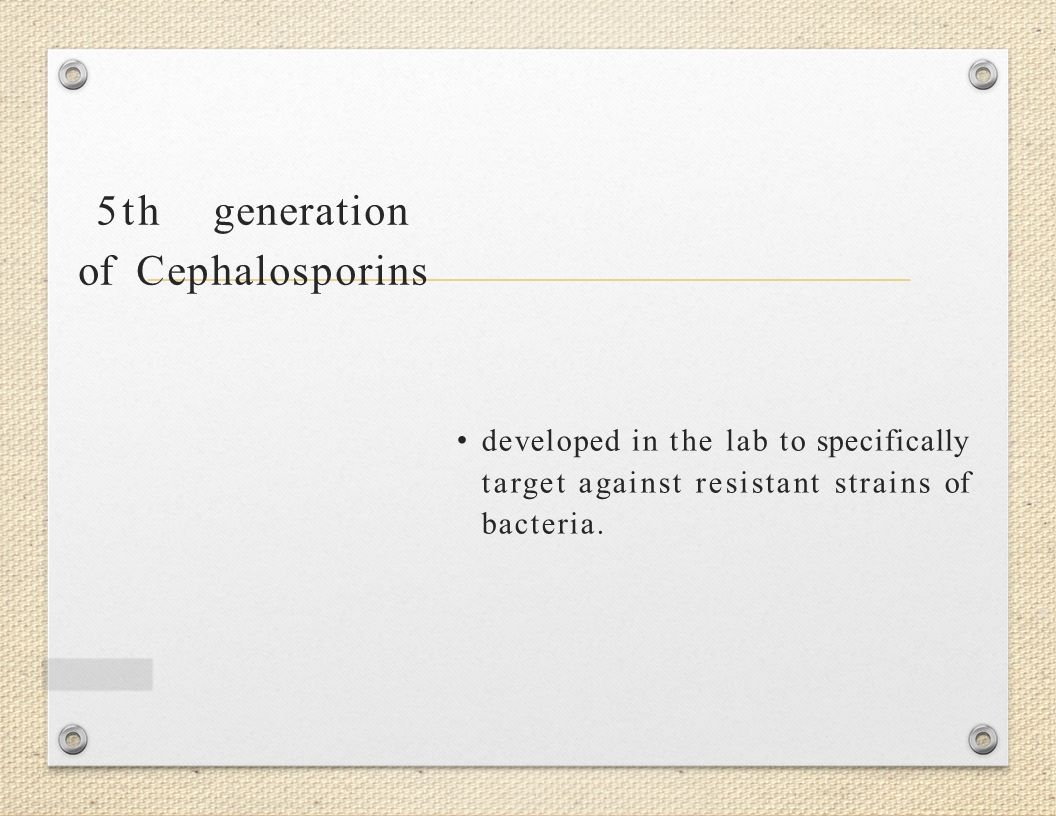 5th generation of Cephalosporins

• developed in the lab to specifically target against resistant strains of bacteria.